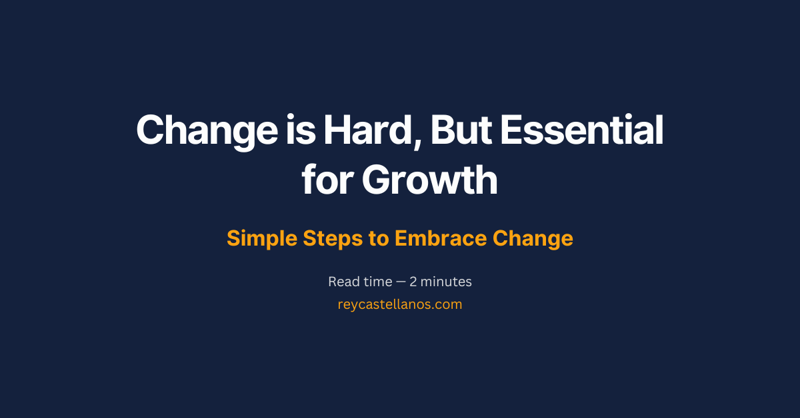 Change is Hard, But Essential for Growth

Simple Steps to Embrace Change

Read time — 2 minutes
reycastellanos.com